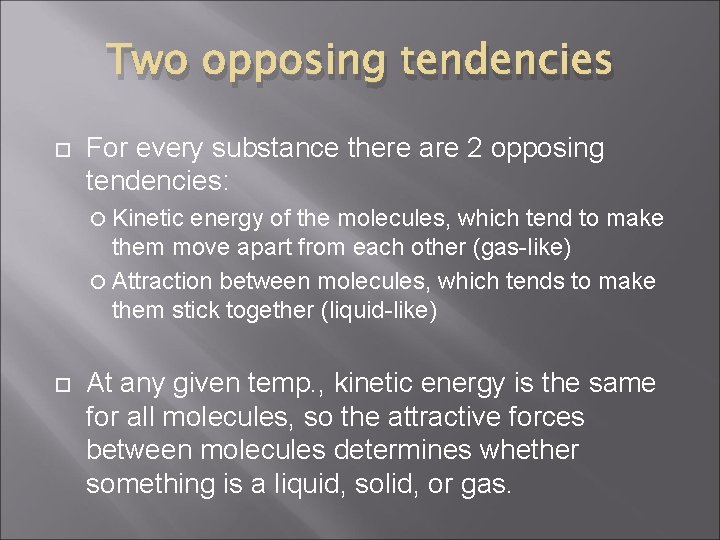 Two opposing tendencies

For every substance there are 2 opposing tendencies:

Kinetic energy of the molecules, which tend to make them move apart from each other (gas-like)

Attraction between molecules, which tends to make them stick together (liquid-like)

At any given temp., kinetic energy is the same for all molecules, so the attractive forces between molecules determines whether something is a liquid, solid, or gas.